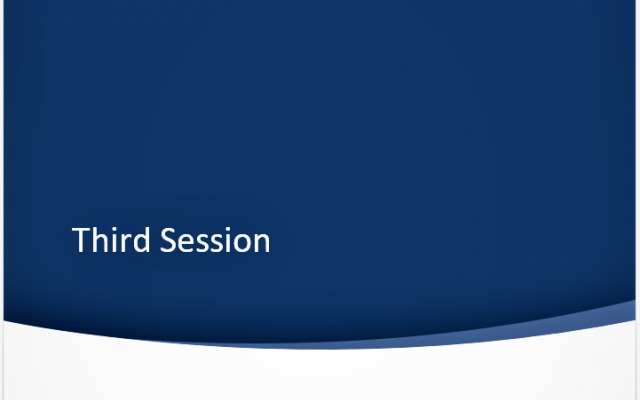 Third Session